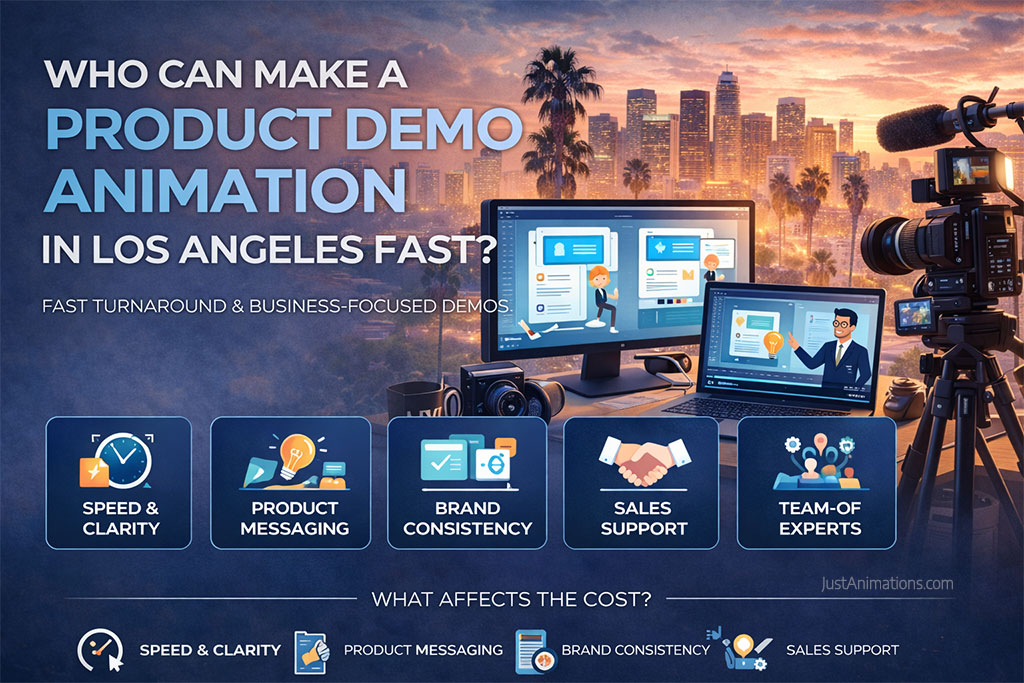 WHO CAN MAKE A PRODUCT DEMO ANIMATION IN LOS ANGELES FAST?

FAST TURNAROUND & BUSINESS-FOCUSED DEMOS

SPEED & CLARITY

PRODUCT MESSAGING

BRAND CONSISTENCY

SALES SUPPORT

TEAM-OF EXPERTS

JustAnimations.com

WHAT AFFECTS THE COST?

SPEED & CLARITY

PRODUCT MESSAGING

BRAND CONSISTENCY

SALES SUPPORT